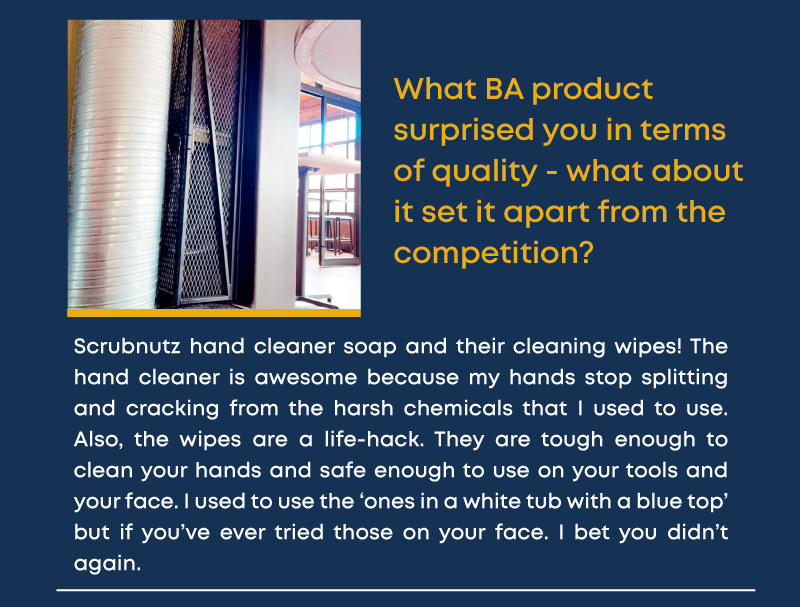 What BA product surprised you in terms of quality - what about it set it apart from the competition?

Scrubnutz hand cleaner soap and their cleaning wipes! The hand cleaner is awesome because my hands stop splitting and cracking from the harsh chemicals that I used to use. Also, the wipes are a life-hack. They are tough enough to clean your hands and safe enough to use on your tools and your face. I used to use the ‘ones in a white tub with a blue top’ but if you’ve ever tried those on your face. I bet you didn’t again.